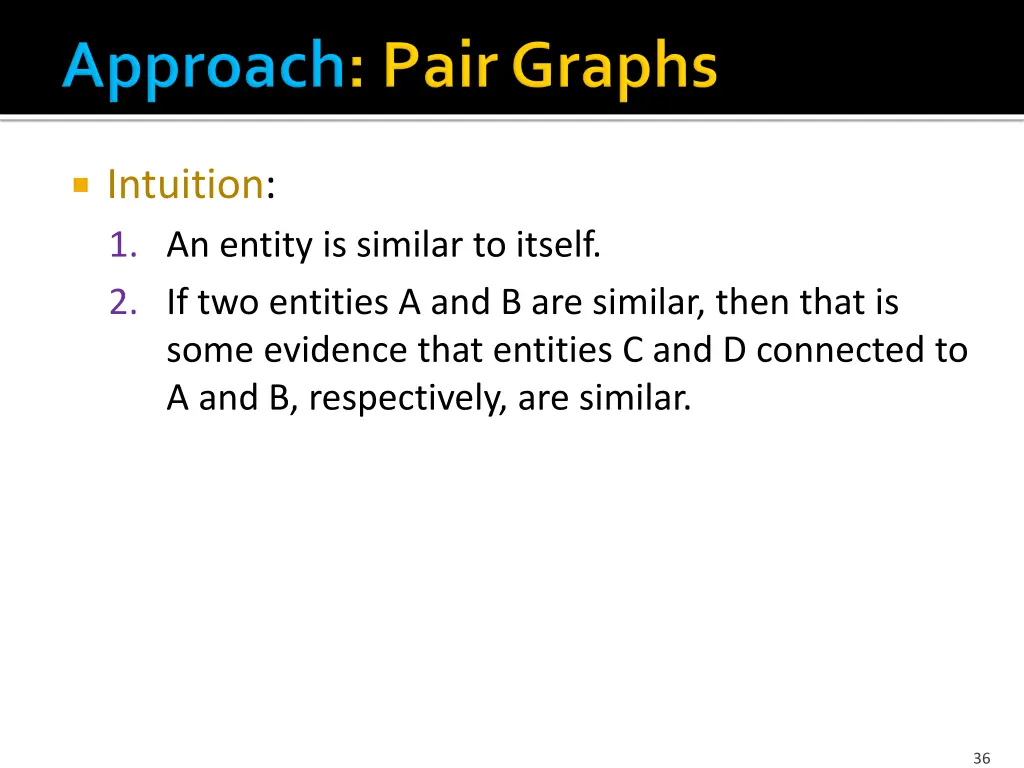 Approach: Pair Graphs

Intuition:

1. An entity is similar to itself.
2. If two entities A and B are similar, then that is some evidence that entities C and D connected to A and B, respectively, are similar.

36